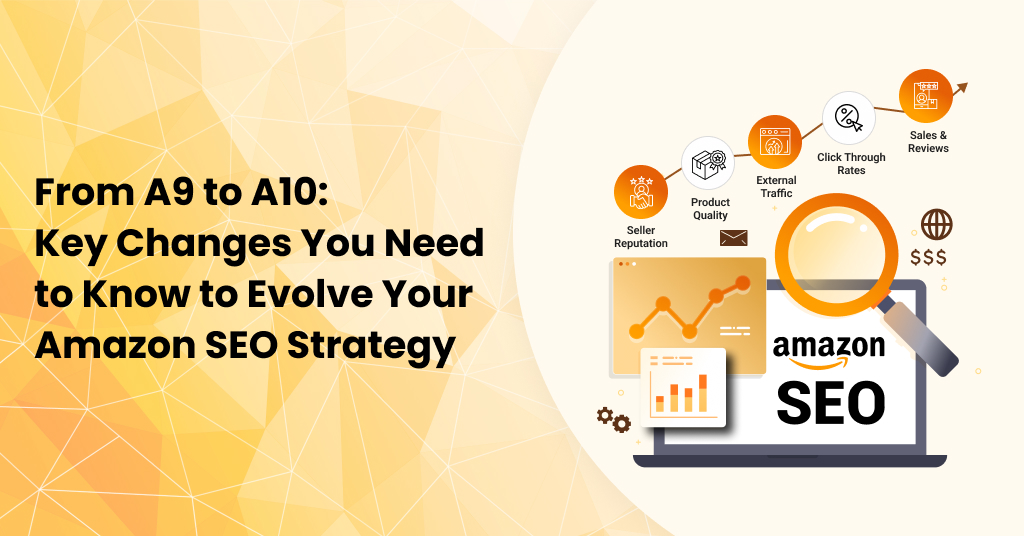 From A9 to A10:
Key Changes You Need to Know to Evolve Your Amazon SEO Strategy

Seller Reputation
Product Quality
External Traffic
Click Through Rates
Sales & Reviews

$$$

amazon
SEO